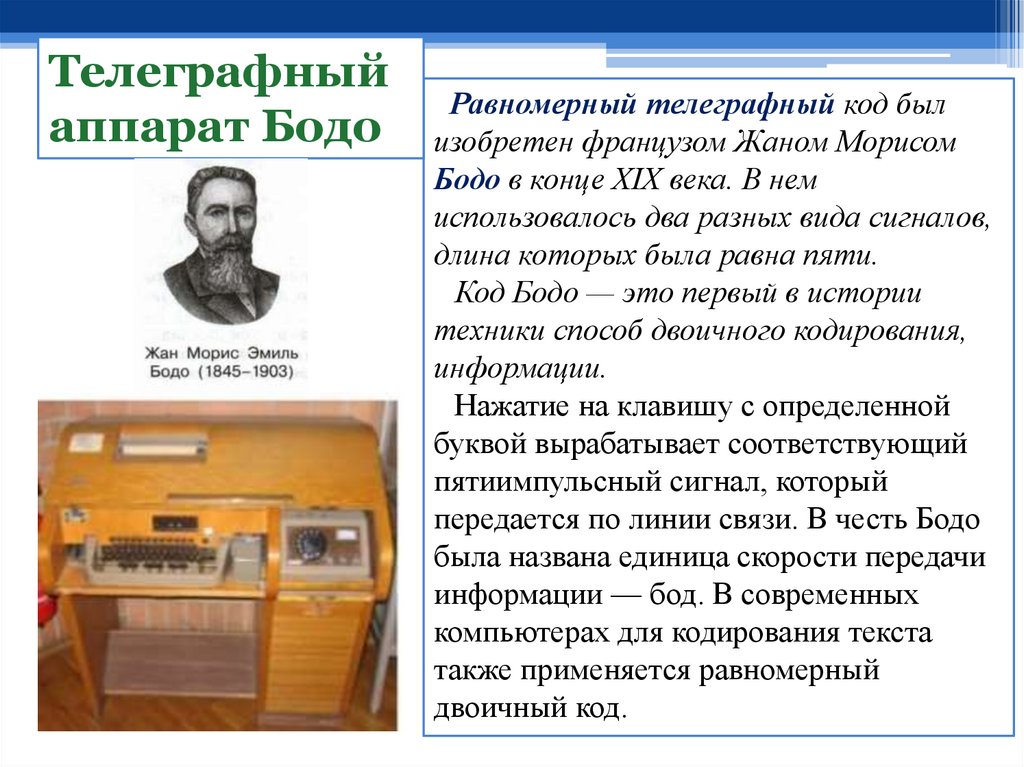 Телеграфный аппарат Бодо

Жан Морис Эмиль Бодо (1845–1903)

Равномерный телеграфный код был изобретен французом Жаном Морисом Бодо в конце XIX века. В нем использовалось два разных вида сигналов, длина которых была равна пяти.

Код Бодо — это первый в истории техники способ двоичного кодирования, информации.

Нажатие на клавишу с определенной буквой вырабатывает соответствующий пятиимпульсный сигнал, который передается по линии связи. В честь Бодо была названа единица скорости передачи информации — бод. В современных компьютерах для кодирования текста также применяется равномерный двоичный код.